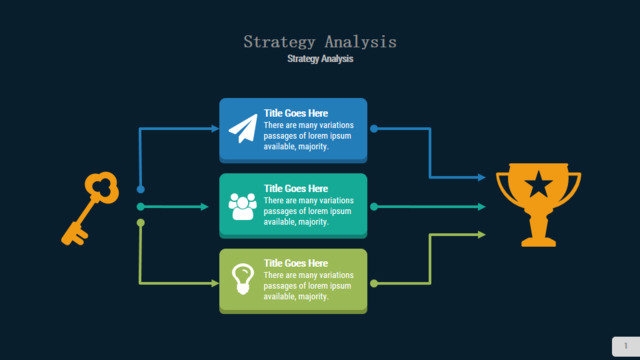 Strategy Analysis
Strategy Analysis

Title Goes Here
There are many variations passages of lorem ipsum available, majority.

Title Goes Here
There are many variations passages of lorem ipsum available, majority.

Title Goes Here
There are many variations passages of lorem ipsum available, majority.

1